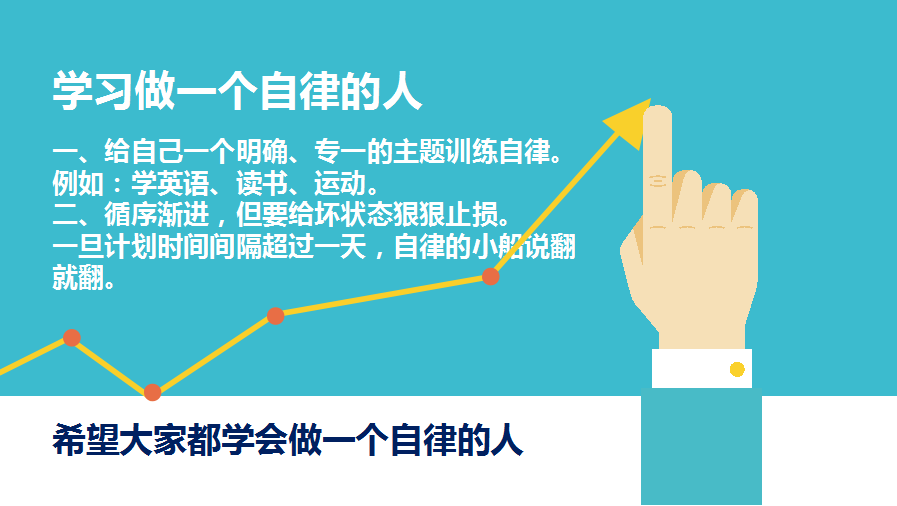 学习做一个自律的人

一、给自己一个明确、专一的主题训练自律。
例如：学英语、读书、运动。
二、循序渐进，但要给坏状态狠狠止损。
一旦计划时间间隔超过一天，自律的小船说翻就翻。

希望大家都学会做一个自律的人